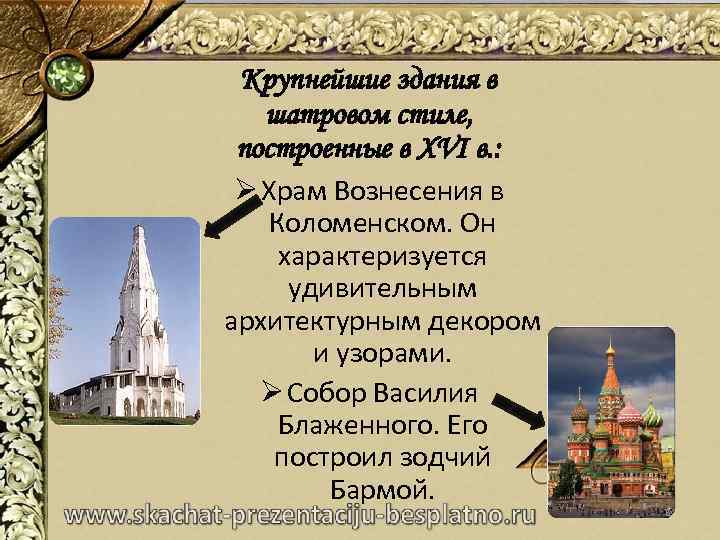 Крупнейшие здания в шатровом стиле, построенные в XVI в.:

➢Храм Вознесения в Коломенском. Он характеризуется удивительным архитектурным декором и узорами.

➢Собор Василия Блаженного. Его построил зодчий Бармой.

www.skachat-prezentaciju-besplatno.ru